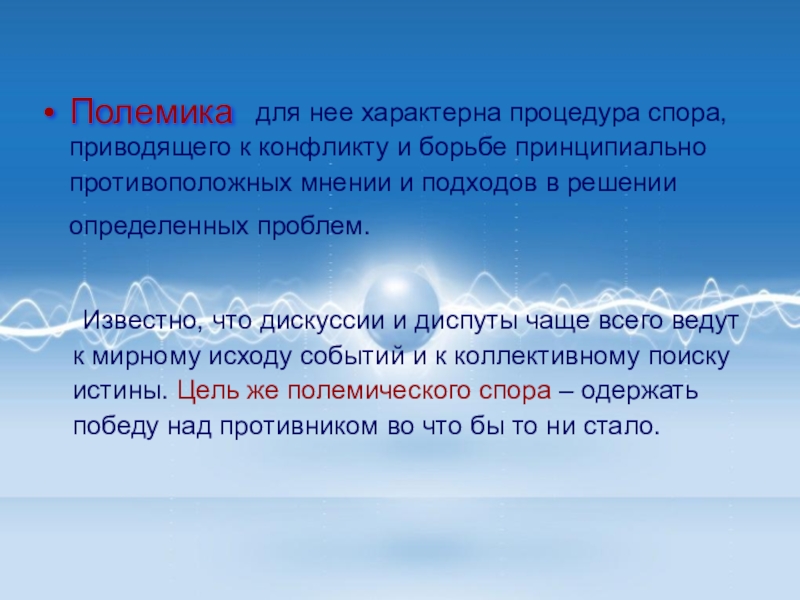 • Полемика  для нее характерна процедура спора, приводящего к конфликту и борьбе принципиально противоположных мнении и подходов в решении определенных проблем.

Известно, что дискуссии и диспуты чаще всего ведут к мирному исходу событий и к коллективному поиску истины. Цель же полемического спора – одержать победу над противником во что бы то ни стало.